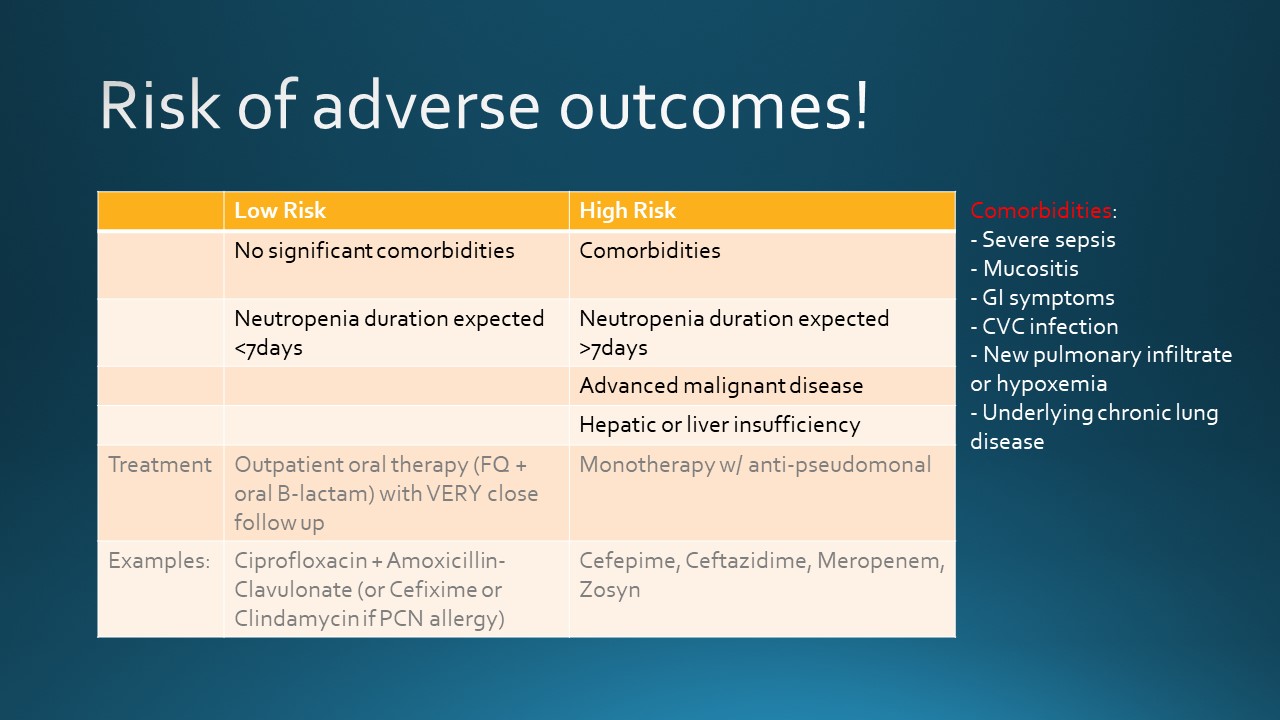 Risk of adverse outcomes!

| | Low Risk | High Risk |
|---|---|---|
| | No significant comorbidities | Comorbidities |
| | Neutropenia duration expected <7days | Neutropenia duration expected >7days |
| | | Advanced malignant disease |
| | | Hepatic or liver insufficiency |
| Treatment | Outpatient oral therapy (FQ + oral B-lactam) with VERY close follow up | Monotherapy w/ anti-pseudomonal |
| Examples: | Ciprofloxacin + Amoxicillin-Clavulonate (or Cefixime or Clindamycin if PCN allergy) | Cefepime, Ceftazidime, Meropenem, Zosyn |

Comorbidities:
- Severe sepsis
- Mucositis
- GI symptoms
- CVC infection
- New pulmonary infiltrate or hypoxemia
- Underlying chronic lung disease